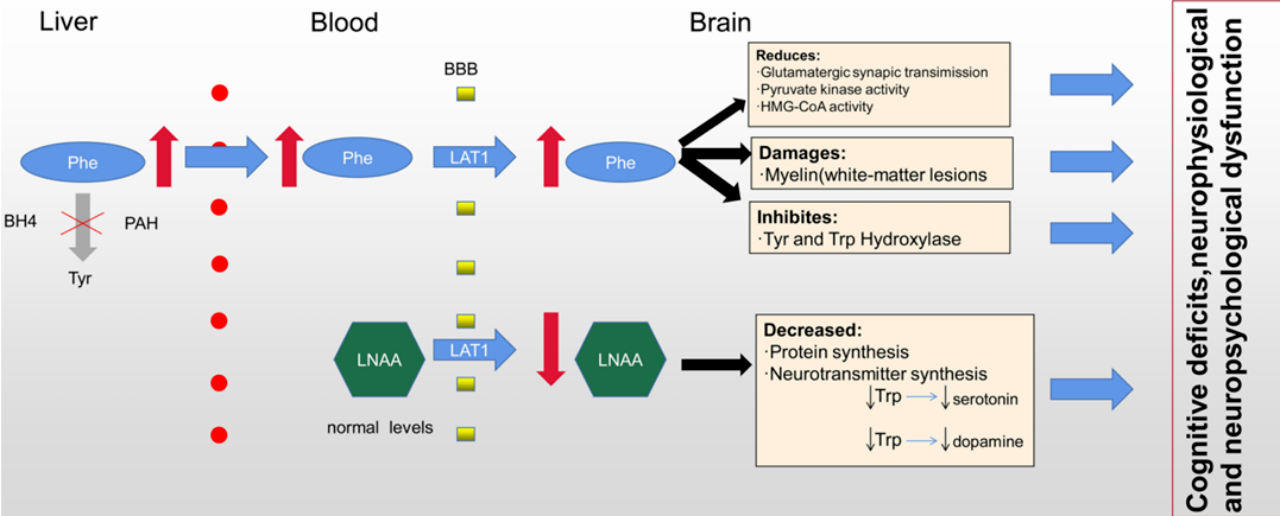 Liver

Blood

Brain

BBB

Phe

BH4

PAH

Tyr

Phe

LAT1

Phe

Reduces:
·Glutamatergic synapic transimission
·Pyruvate kinase activity
·HMG-CoA activity

Damages:
·Myelin(white-matter lesions

Inhibites:
·Tyr and Trp Hydroxylase

LNAA

LAT1

LNAA

normal levels

Decreased:
·Protein synthesis
·Neurotransmitter synthesis
↓Trp → ↓serotonin
↓Trp → ↓dopamine

Cognitive deficits,neurophysiological and neuropsychological dysfunction